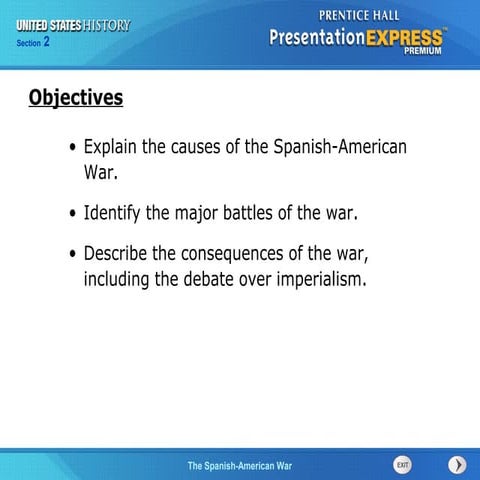 UNITED STATES HISTORY
Section 2

PRENTICE HALL
PresentationEXPRESS™
PREMIUM

Objectives

• Explain the causes of the Spanish-American War.

• Identify the major battles of the war.

• Describe the consequences of the war, including the debate over imperialism.

The Spanish-American War

EXIT